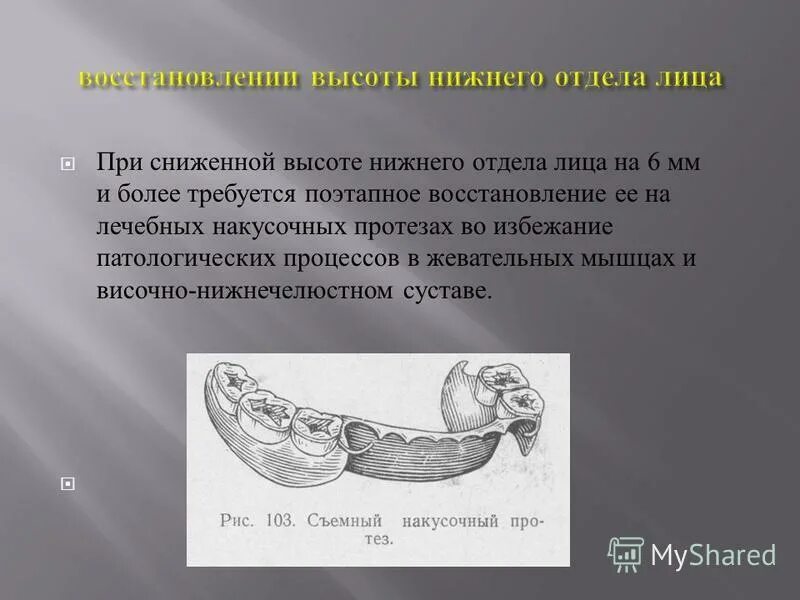 восстановлении высоты нижнего отдела лица

При сниженной высоте нижнего отдела лица на 6 мм и более требуется поэтапное восстановление ее на лечебных накусочных протезах во избежание патологических процессов в жевательных мышцах и височно-нижнечелюстном суставе.

Рис. 103. Съемный накусочный протез.

MyShared